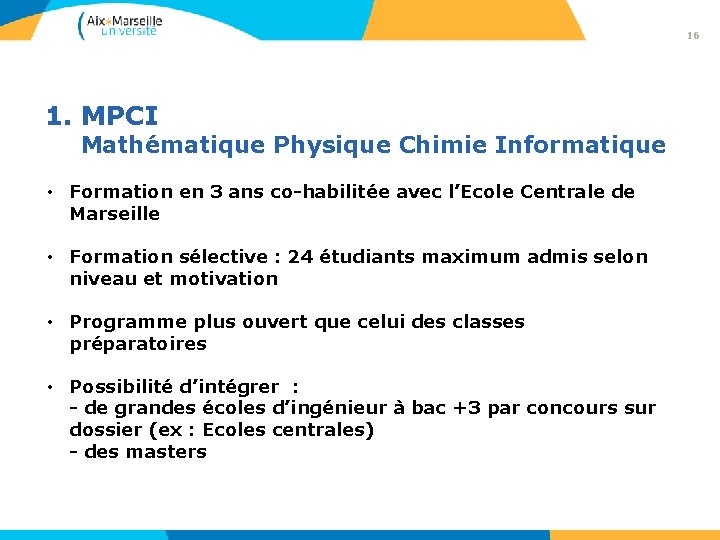 Aix*Marseille Université

16

1. MPCI
Mathématique Physique Chimie Informatique

• Formation en 3 ans co-habilitée avec l'Ecole Centrale de Marseille

• Formation sélective : 24 étudiants maximum admis selon niveau et motivation

• Programme plus ouvert que celui des classes préparatoires

• Possibilité d'intégrer :
- de grandes écoles d'ingénieur à bac +3 par concours sur dossier (ex : Ecoles centrales)
- des masters